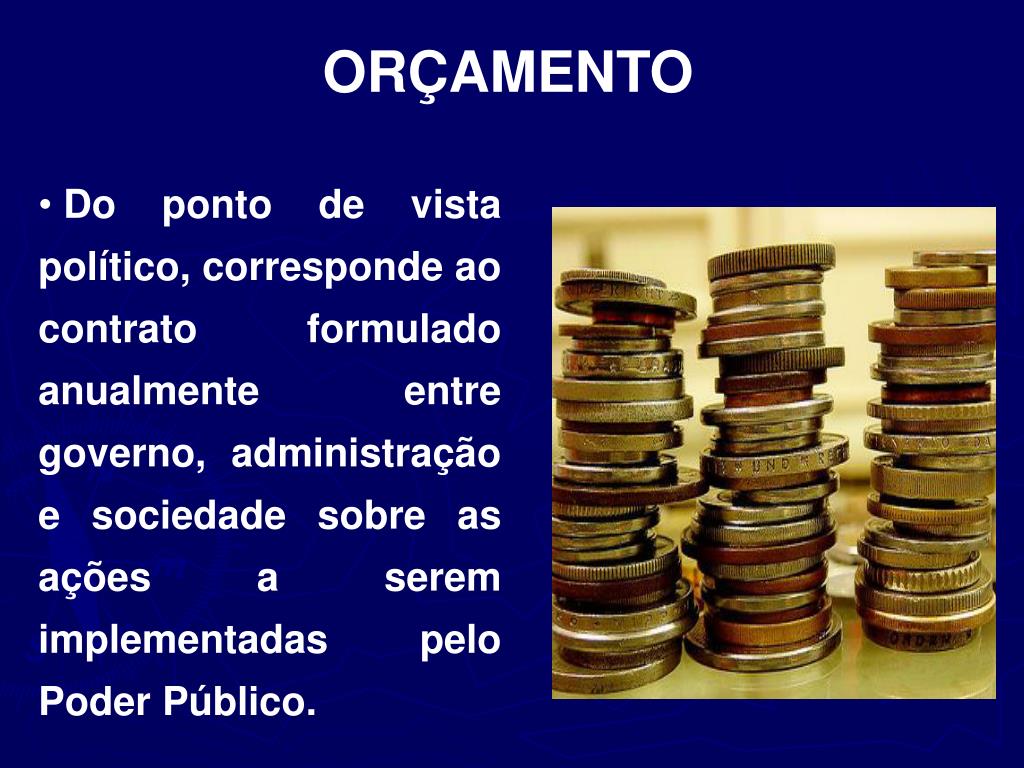 ORÇAMENTO

• Do ponto de vista político, corresponde ao contrato formulado anualmente entre governo, administração e sociedade sobre as ações a serem implementadas pelo Poder Público.